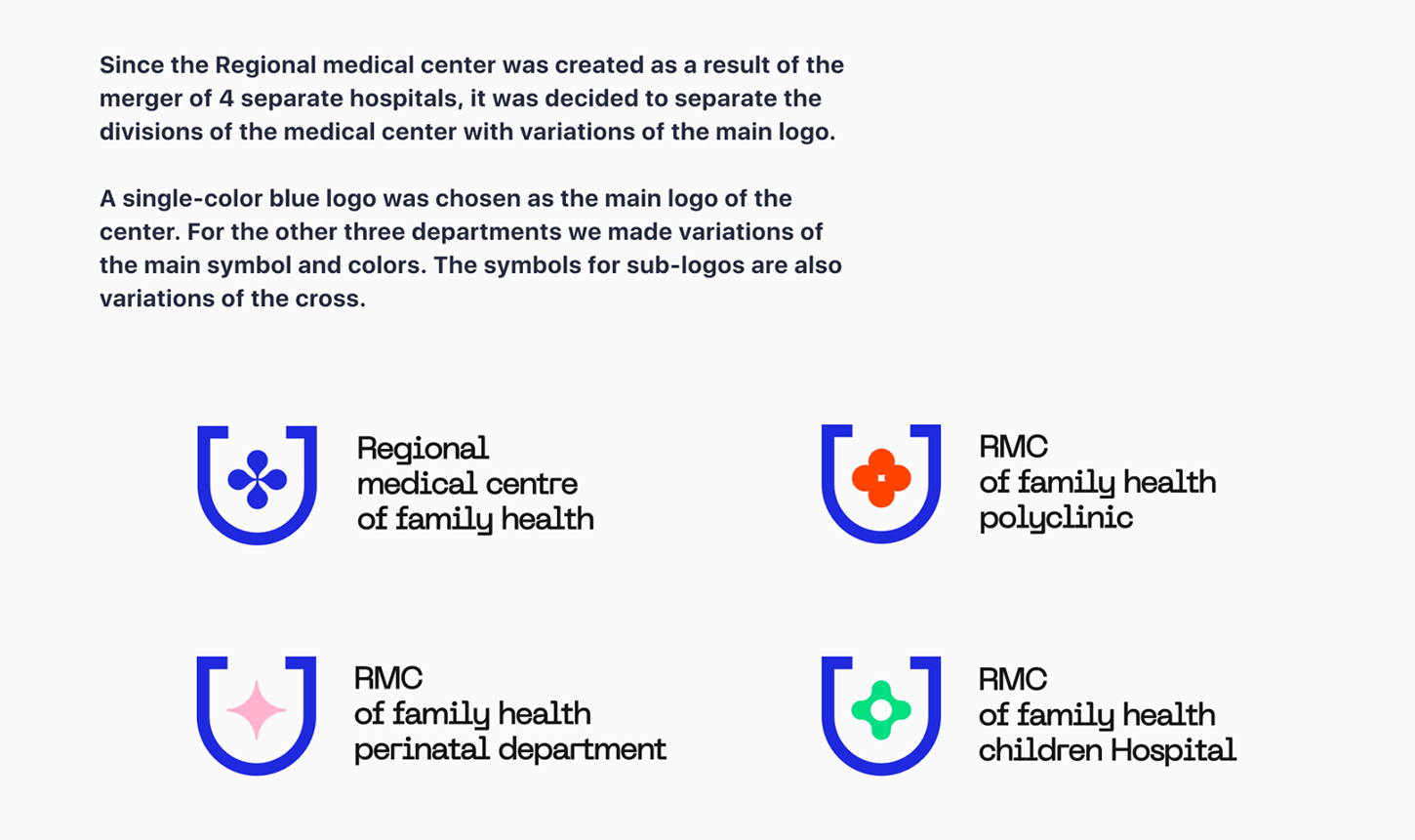 Since the Regional medical center was created as a result of the merger of 4 separate hospitals, it was decided to separate the divisions of the medical center with variations of the main logo.

A single-color blue logo was chosen as the main logo of the center. For the other three departments we made variations of the main symbol and colors. The symbols for sub-logos are also variations of the cross.

Regional
medical centre
of family health

RMC
of family health
polyclinic

RMC
of family health
perinatal department

RMC
of family health
children Hospital